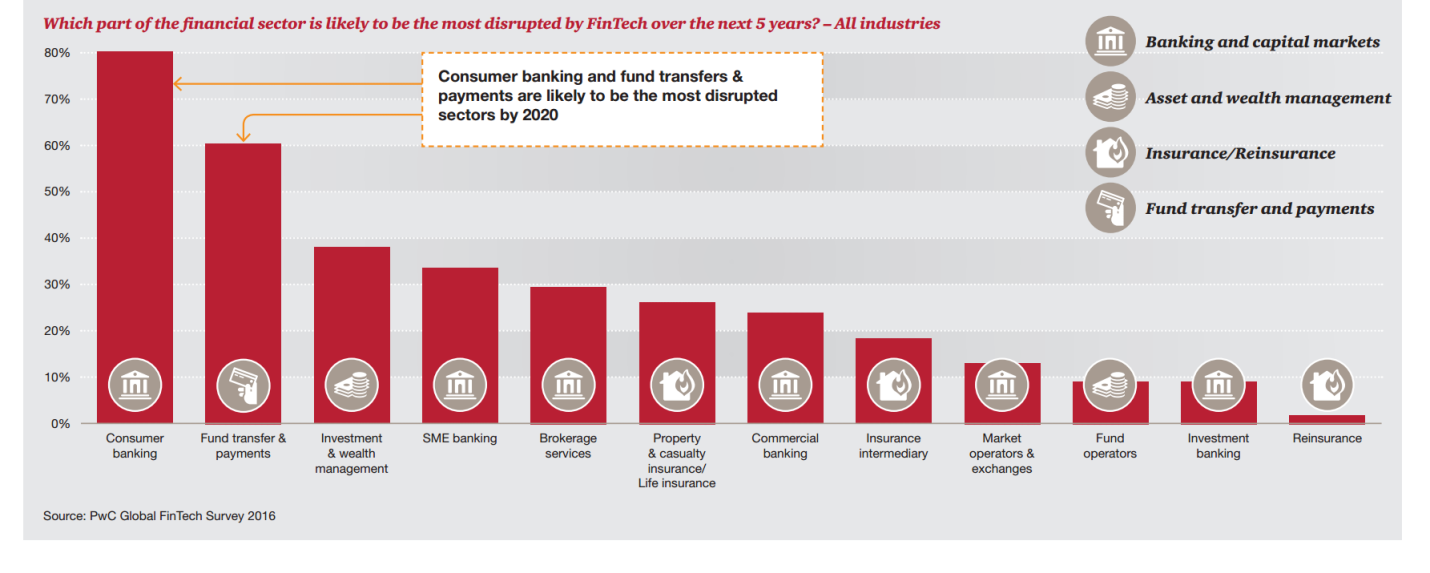 Which part of the financial sector is likely to be the most disrupted by FinTech over the next 5 years? – All industries

Banking and capital markets
Asset and wealth management
Insurance/Reinsurance
Fund transfer and payments

Consumer banking and fund transfers & payments are likely to be the most disrupted sectors by 2020

80%
70%
60%
50%
40%
30%
20%
10%
0%

Consumer banking
Fund transfer & payments
Investment & wealth management
SME banking
Brokerage services
Property & casualty insurance/ Life insurance
Commercial banking
Insurance intermediary
Market operators & exchanges
Fund operators
Investment banking
Reinsurance

Source: PwC Global FinTech Survey 2016